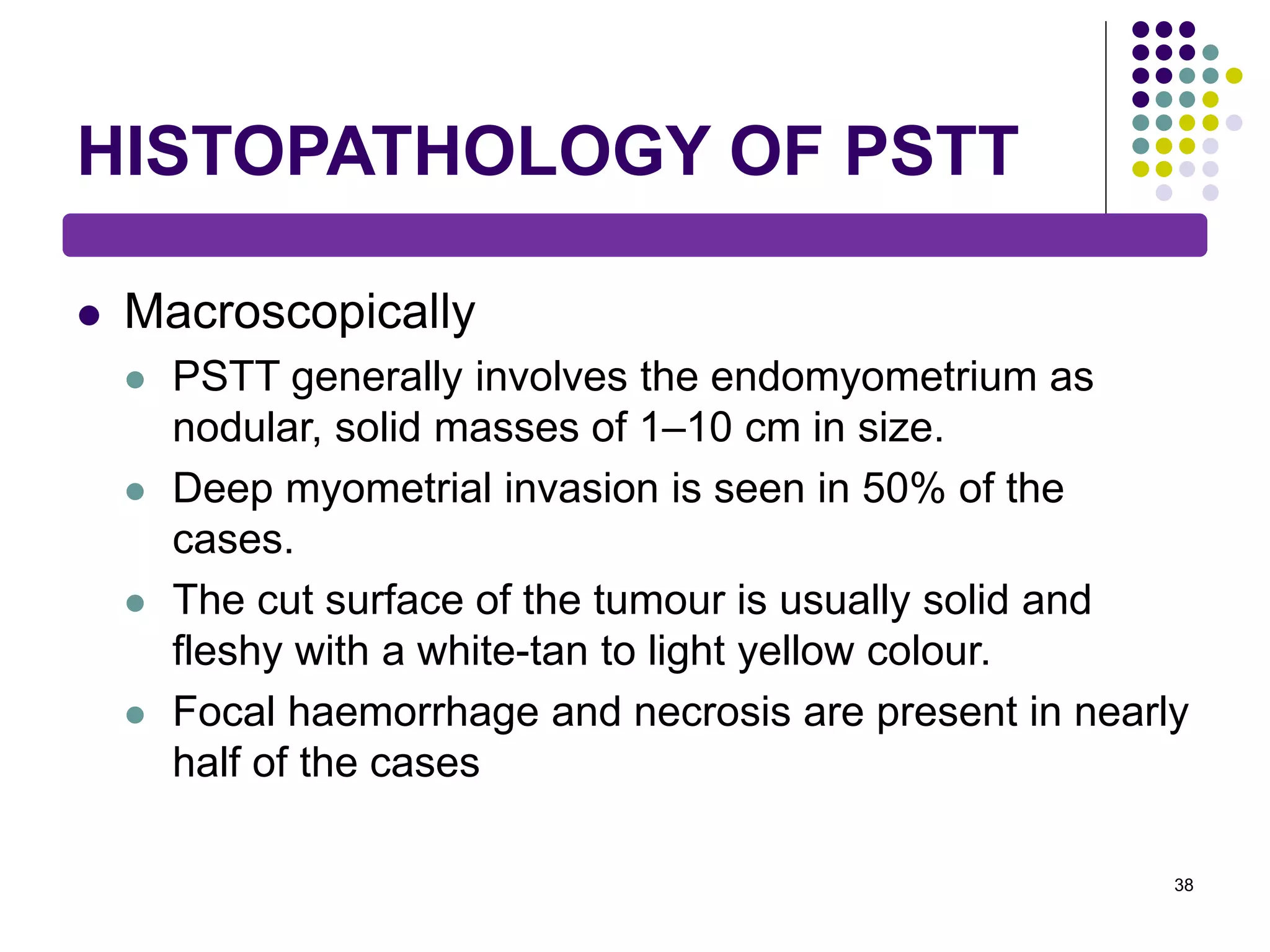 HISTOPATHOLOGY OF PSTT

- Macroscopically
  - PSTT generally involves the endomyometrium as nodular, solid masses of 1–10 cm in size.
  - Deep myometrial invasion is seen in 50% of the cases.
  - The cut surface of the tumour is usually solid and fleshy with a white-tan to light yellow colour.
  - Focal haemorrhage and necrosis are present in nearly half of the cases

38